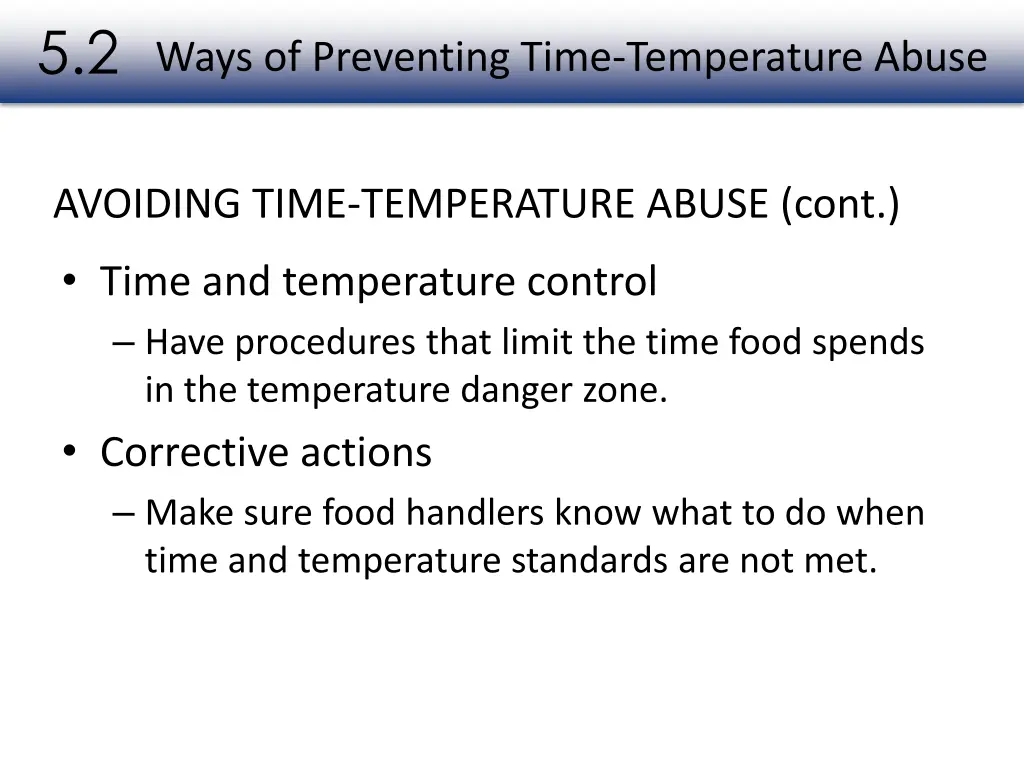 5.2 Ways of Preventing Time-Temperature Abuse

AVOIDING TIME-TEMPERATURE ABUSE (cont.)

• Time and temperature control
– Have procedures that limit the time food spends in the temperature danger zone.
• Corrective actions
– Make sure food handlers know what to do when time and temperature standards are not met.